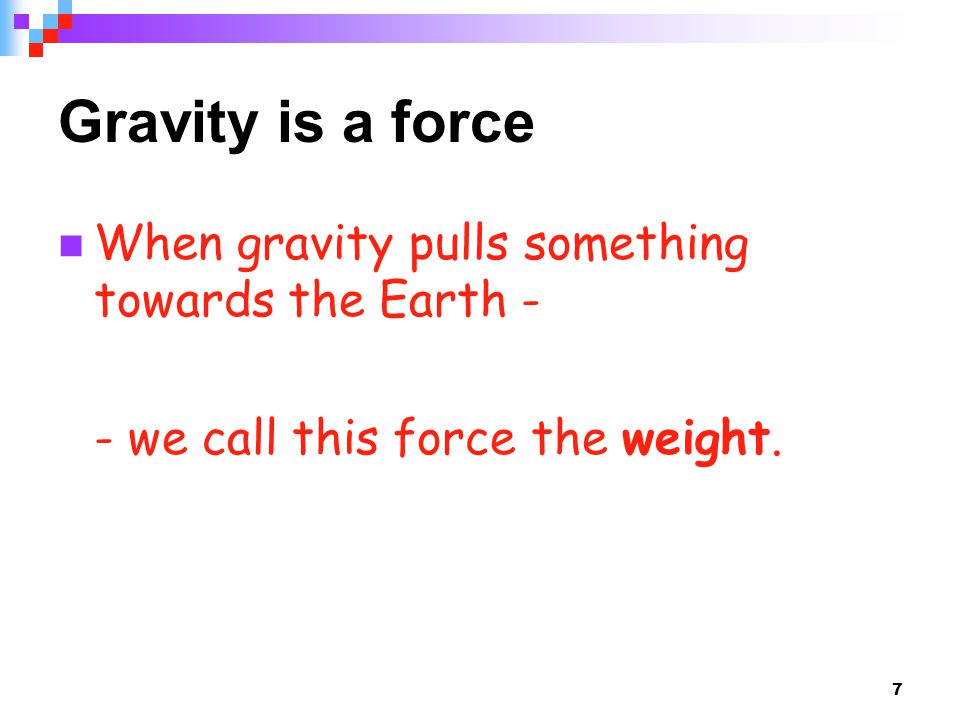 Gravity is a force

When gravity pulls something towards the Earth -

- we call this force the weight.

7